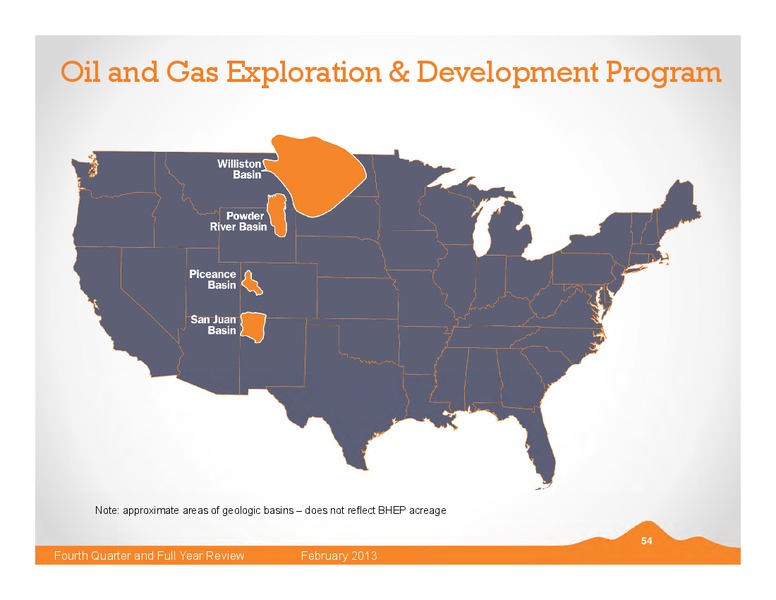 Oil and Gas Exploration & Development Program

Williston Basin

Powder River Basin

Piceance Basin

San Juan Basin

Note: approximate areas of geologic basins – does not reflect BHEP acreage

54

Fourth Quarter and Full Year Review February 2013